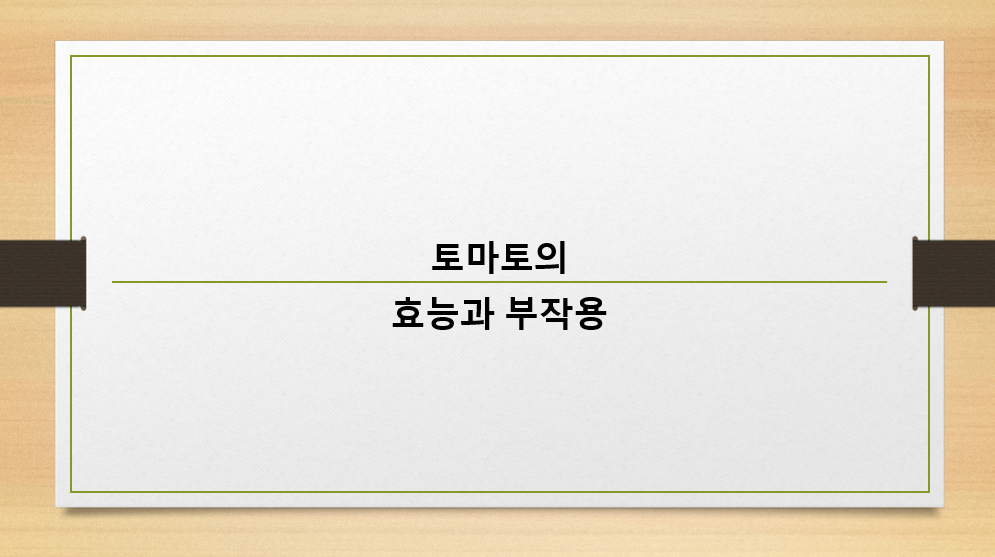 토마토의

효능과 부작용